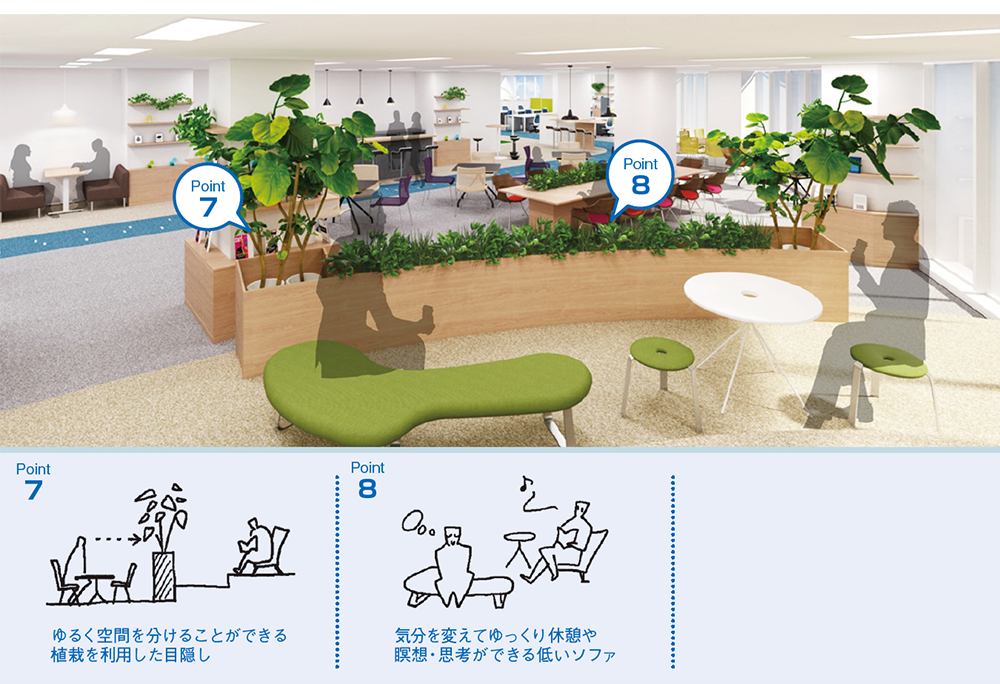 Point
7

Point
8

Point
7

ゆるく空間を分けることができる植栽を利用した目隠し

Point
8

気分を変えてゆっくり休憩や瞑想・思考ができる低いソファ